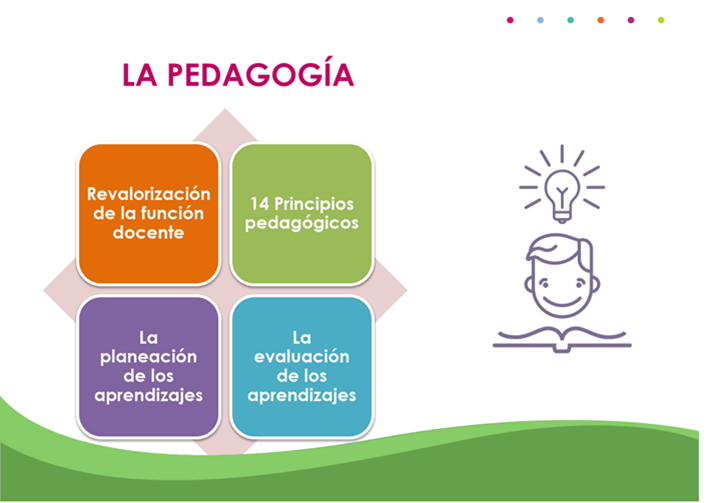 LA PEDAGOGÍA

Revalorización de la función docente

14 Principios pedagógicos

La planeación de los aprendizajes

La evaluación de los aprendizajes